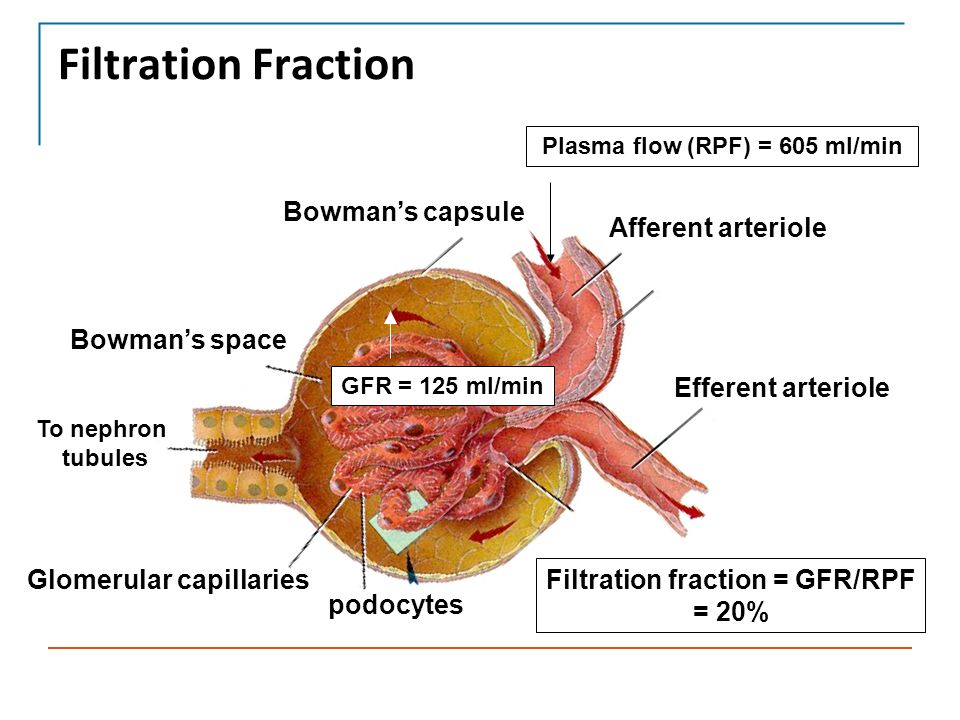 Filtration Fraction

Plasma flow (RPF) = 605 ml/min

Bowman's capsule

Afferent arteriole

Bowman's space

GFR = 125 ml/min

Efferent arteriole

To nephron tubules

Glomerular capillaries

podocytes

Filtration fraction = GFR/RPF
= 20%